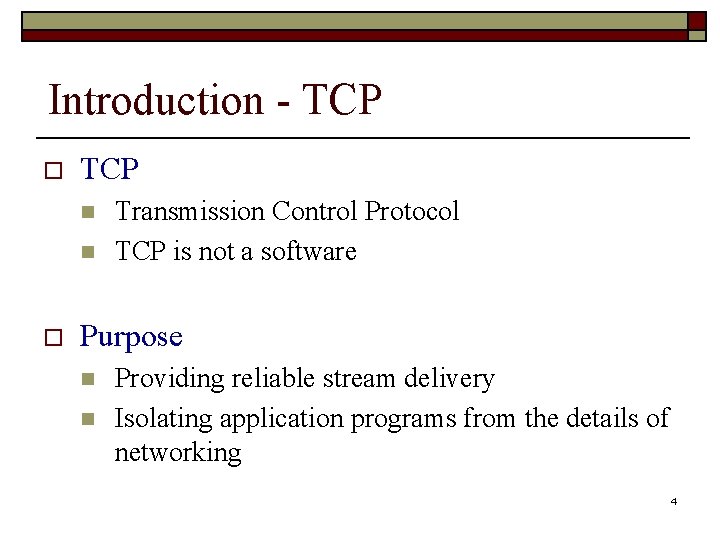 Introduction - TCP

TCP

Transmission Control Protocol

TCP is not a software

Purpose

Providing reliable stream delivery

Isolating application programs from the details of networking

4